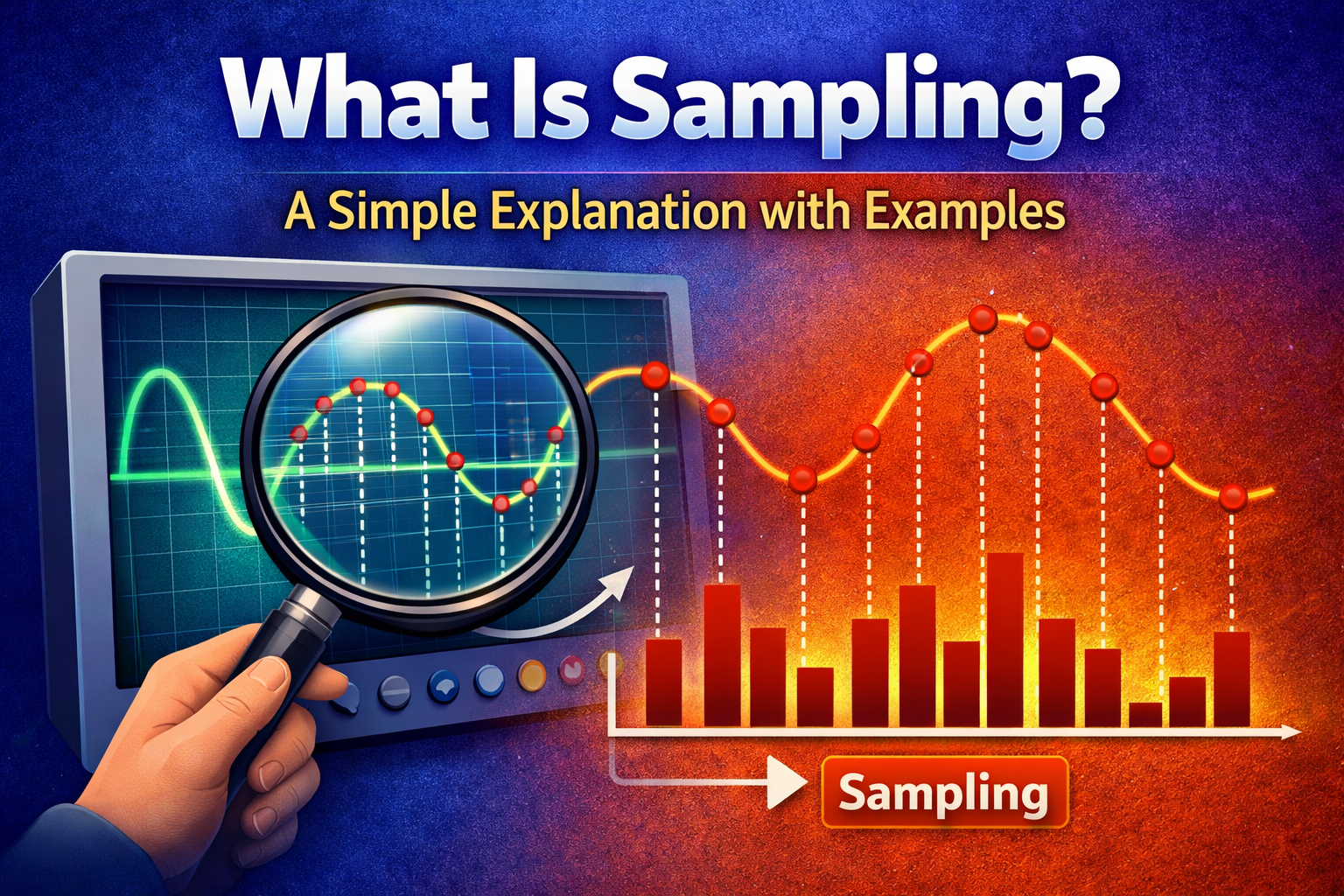 What Is Sampling?

A Simple Explanation with Examples

Sampling